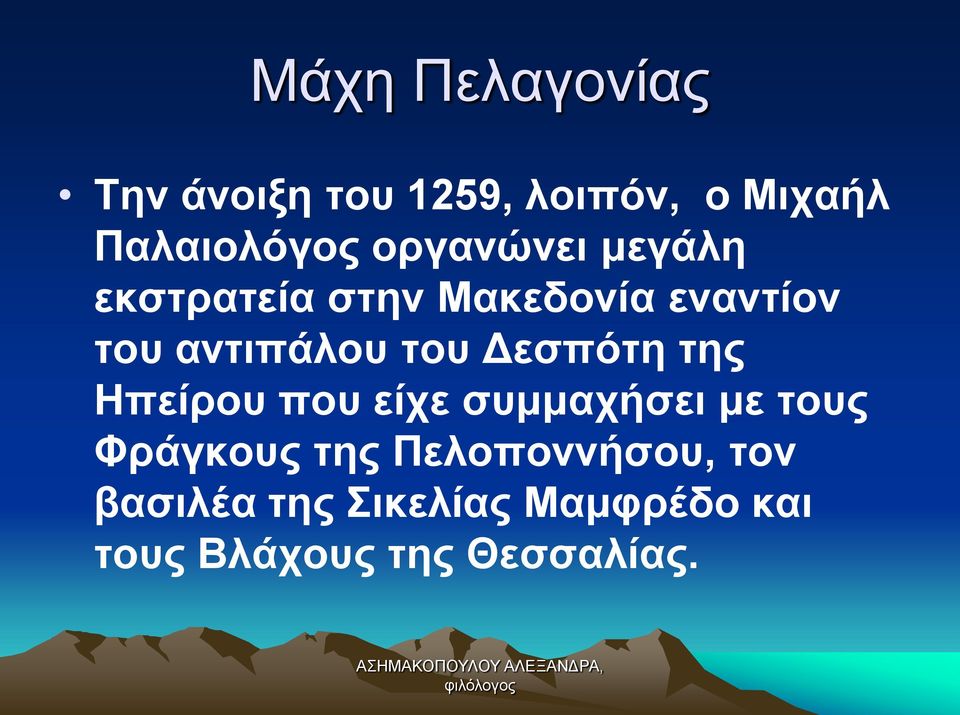 Μάχη Πελαγονίας

• Την άνοιξη του 1259, λοιπόν, ο Μιχαήλ Παλαιολόγος οργανώνει μεγάλη εκστρατεία στην Μακεδονία εναντίον του αντιπάλου του Δεσπότη της Ηπείρου που είχε συμμαχήσει με τους Φράγκους της Πελοποννήσου, τον βασιλέα της Σικελίας Μαμφρέδο και τους Βλάχους της Θεσσαλίας.

ΑΣΗΜΑΚΟΠΟΥΛΟΥ ΑΛΕΞΑΝΔΡΑ, φιλόλογος